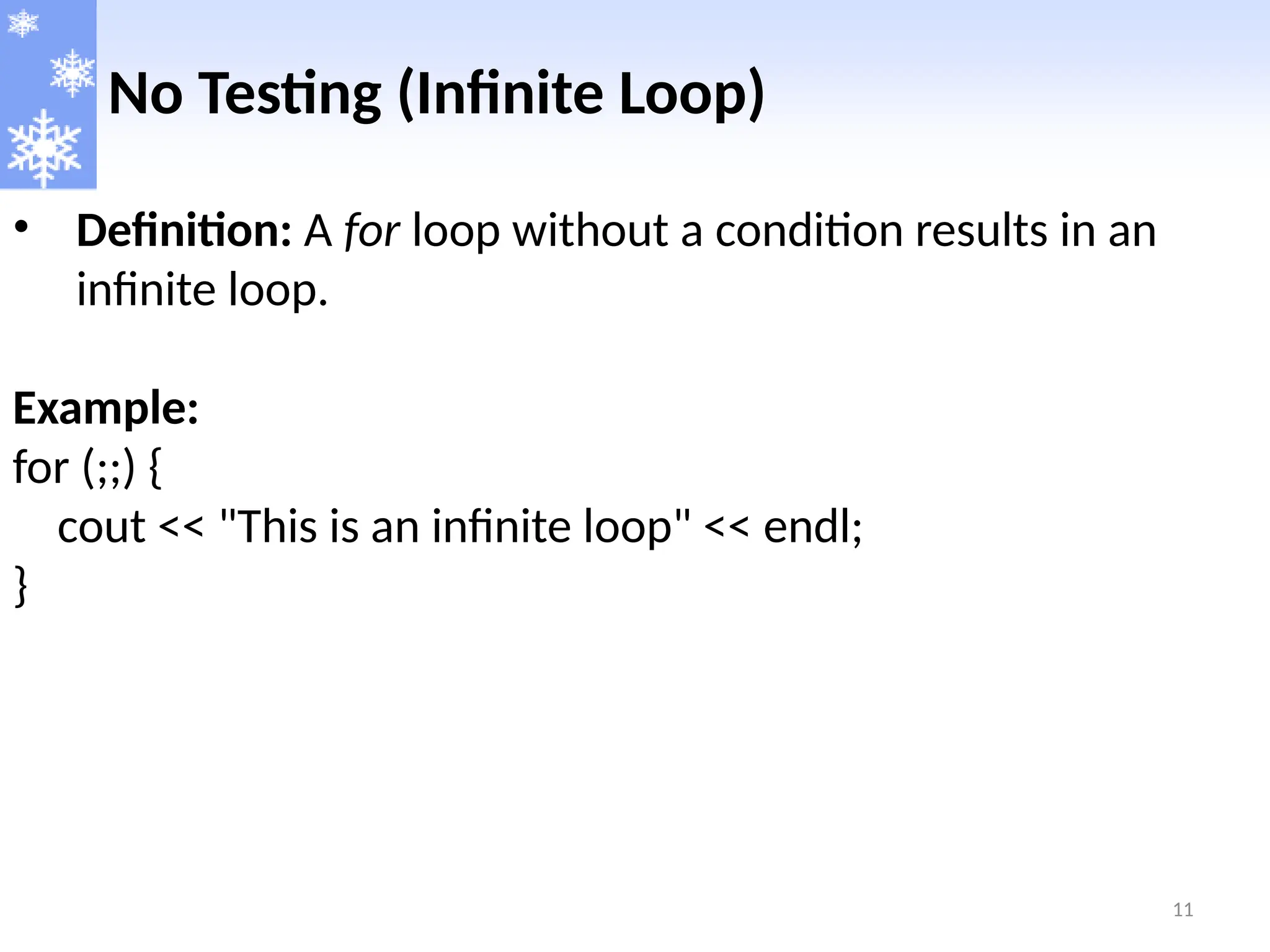 No Testing (Infinite Loop)

• Definition: A for loop without a condition results in an infinite loop.

Example:
for (;;) {
    cout << "This is an infinite loop" << endl;
}

11